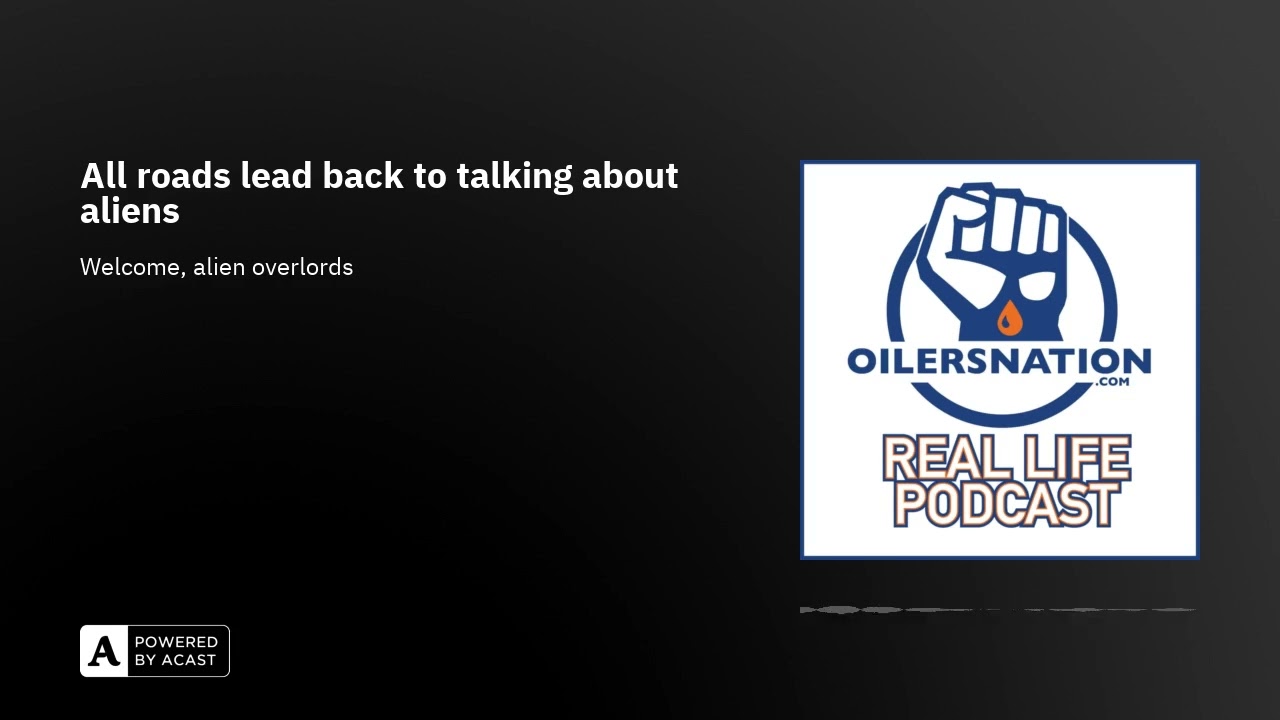 All roads lead back to talking about aliens

Welcome, alien overlords

OILERSNATION .COM

REAL LIFE PODCAST

A POWERED BY ACAST